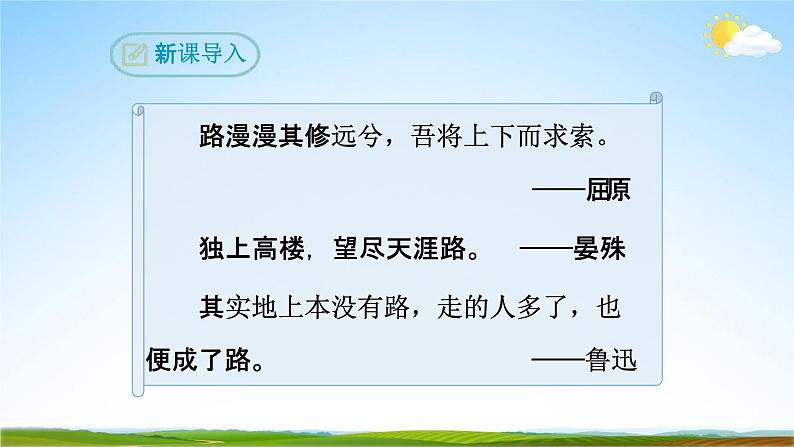 新课导入

路漫漫其修远兮，吾将上下而求索。

——屈原

独上高楼，望尽天涯路。 ——晏殊

其实地上本没有路，走的人多了，也便成了路。 ——鲁迅